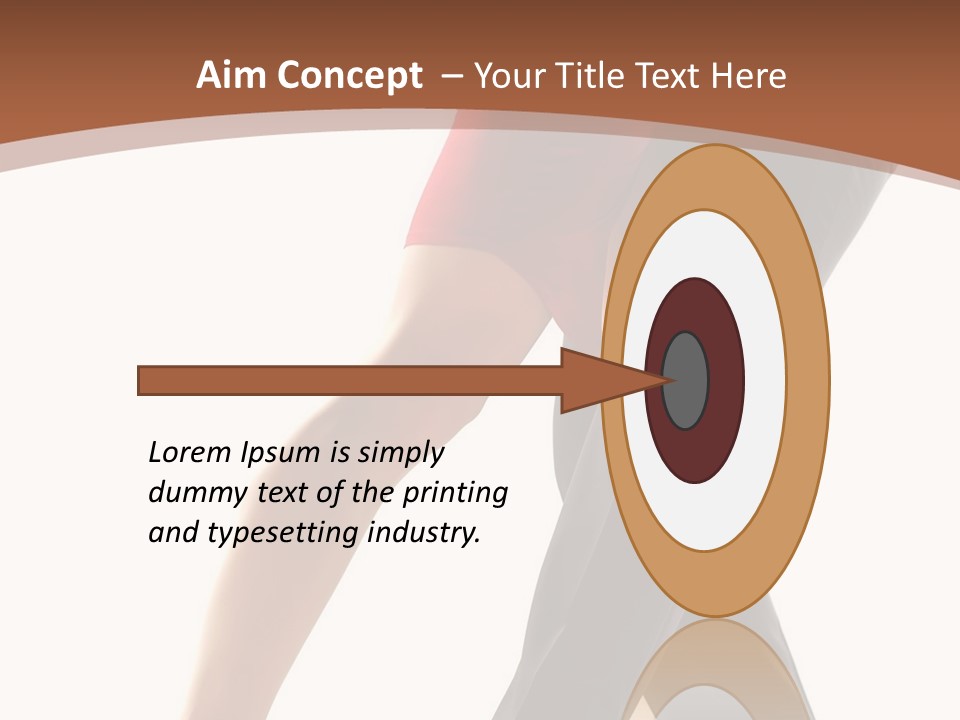 Aim Concept – Your Title Text Here

Lorem Ipsum is simply dummy text of the printing and typesetting industry.